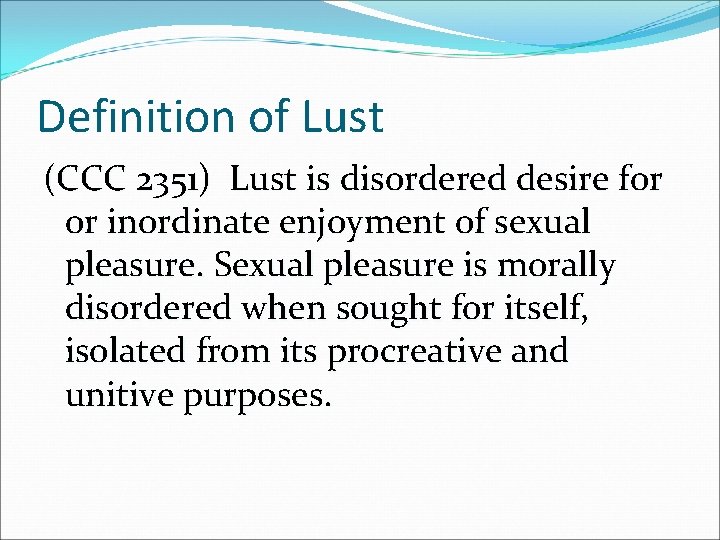 Definition of Lust

(CCC 2351) Lust is disordered desire for or inordinate enjoyment of sexual pleasure. Sexual pleasure is morally disordered when sought for itself, isolated from its procreative and unitive purposes.